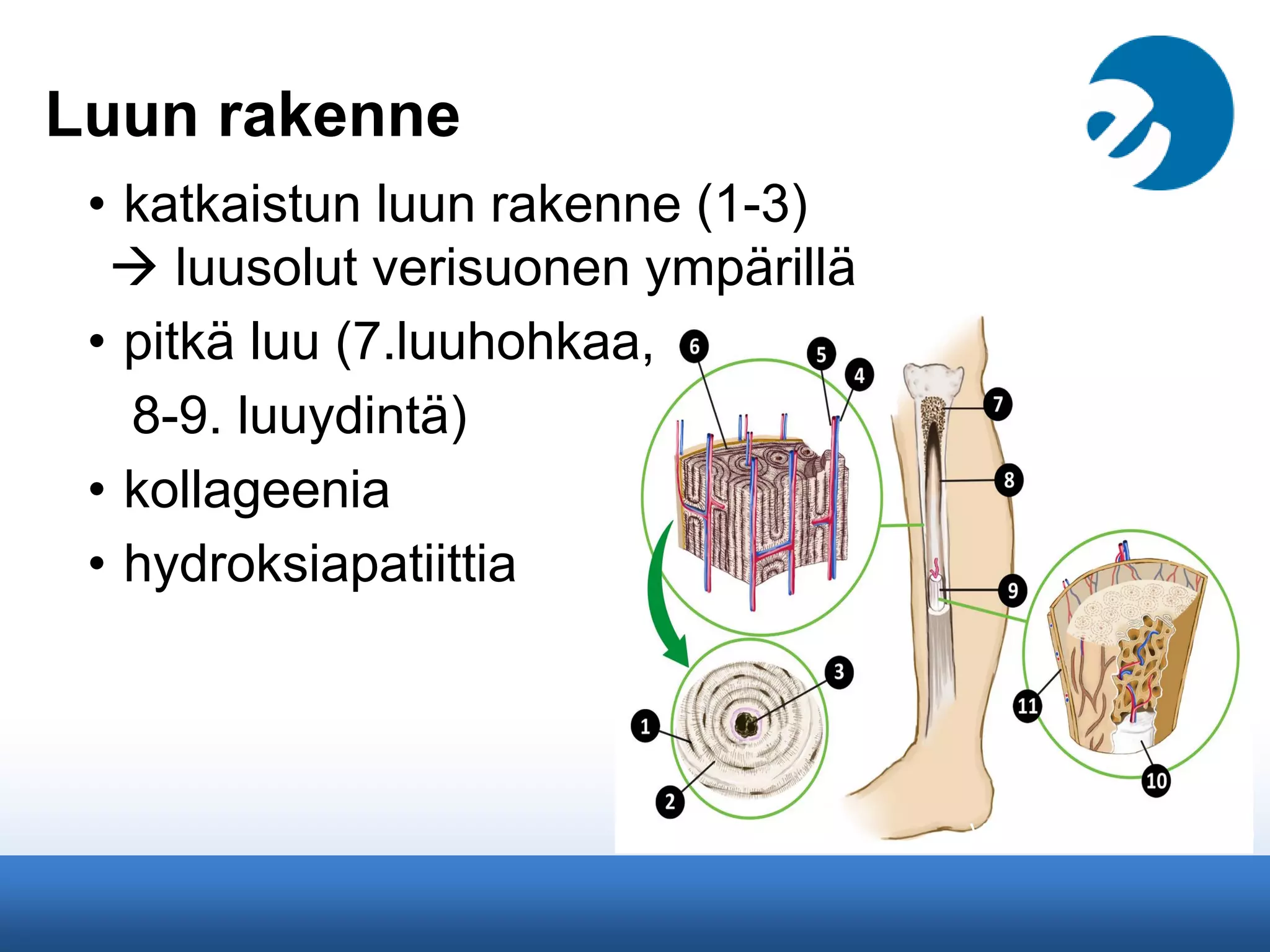 Luun rakenne

• katkaistun luun rakenne (1-3)
→ luusolut verisuonen ympärillä

• pitkä luu (7.luuhohkaa, 8-9. luuydintä)

• kollageenia

• hydroksiapatiittia

6
5
4
7
8
9
3
1
2
11
10